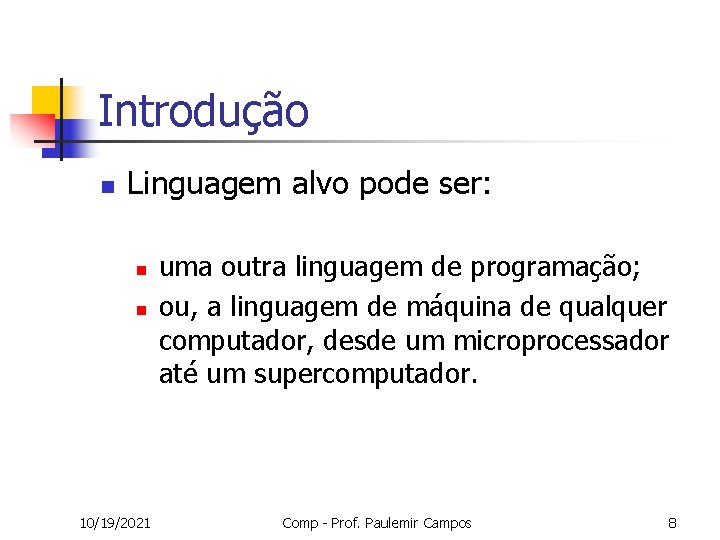 Introdução

Linguagem alvo pode ser:

uma outra linguagem de programação;

ou, a linguagem de máquina de qualquer computador, desde um microprocessador até um supercomputador.

10/19/2021 Comp - Prof. Paulemir Campos 8